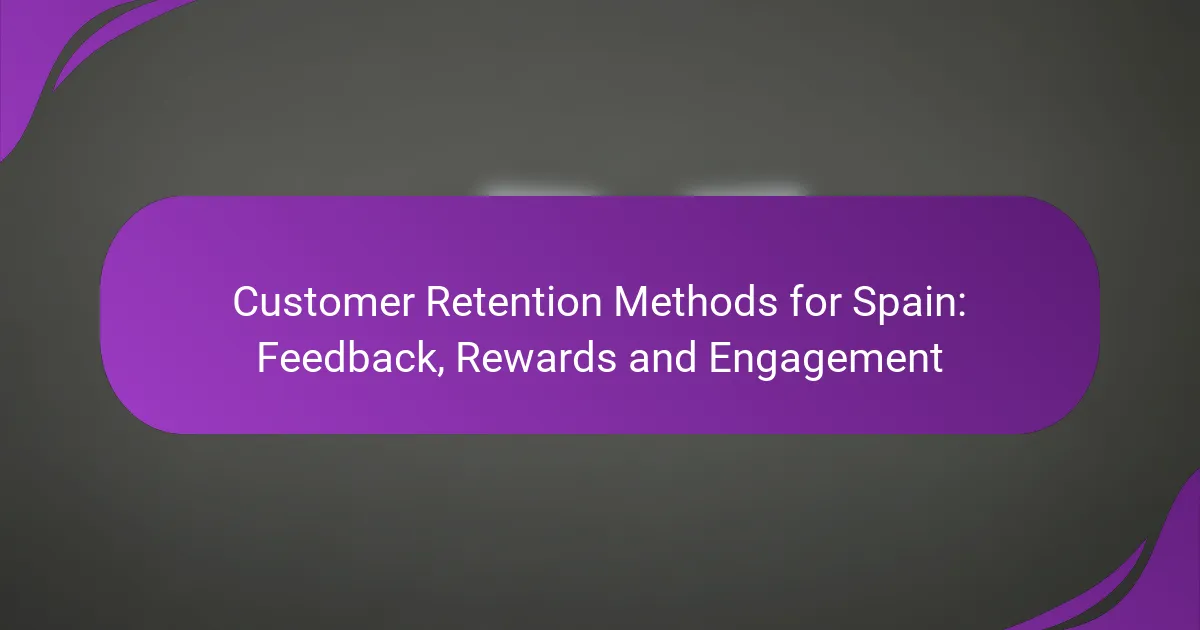 Customer Retention Methods for Spain: Feedback, Rewards and Engagement